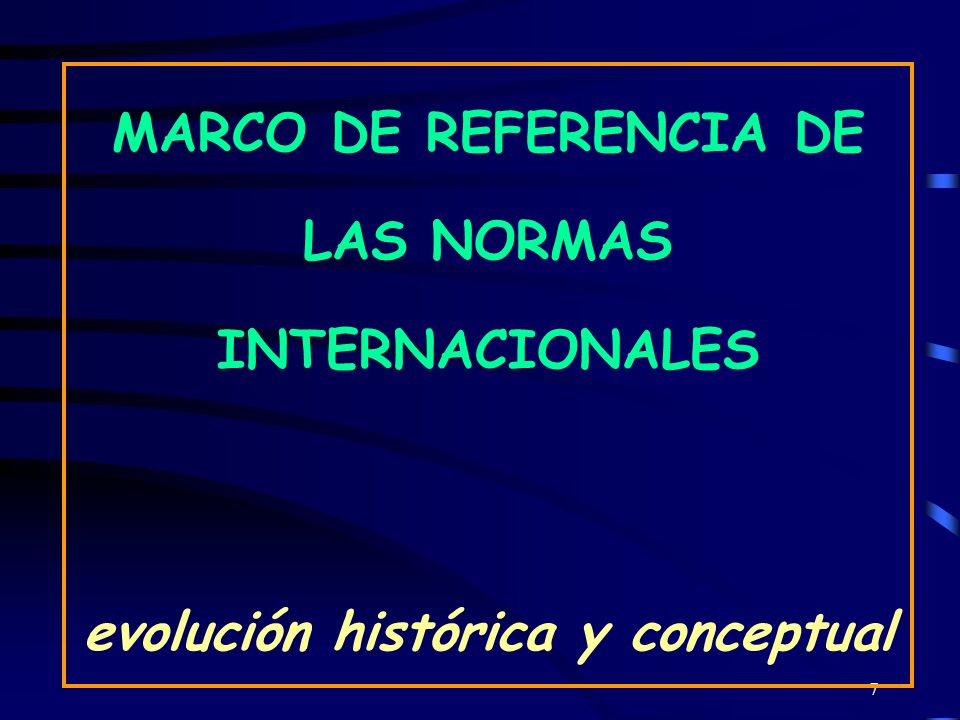 MARCO DE REFERENCIA DE

LAS NORMAS

INTERNACIONALES

evolución histórica y conceptual

7